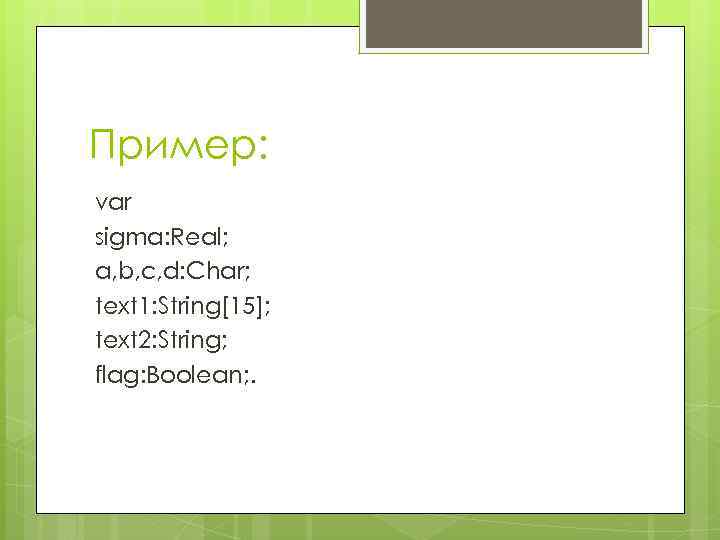 Пример:

var
sigma:Real;
a,b,c,d:Char;
text1:String[15];
text2:String;
flag:Boolean;.